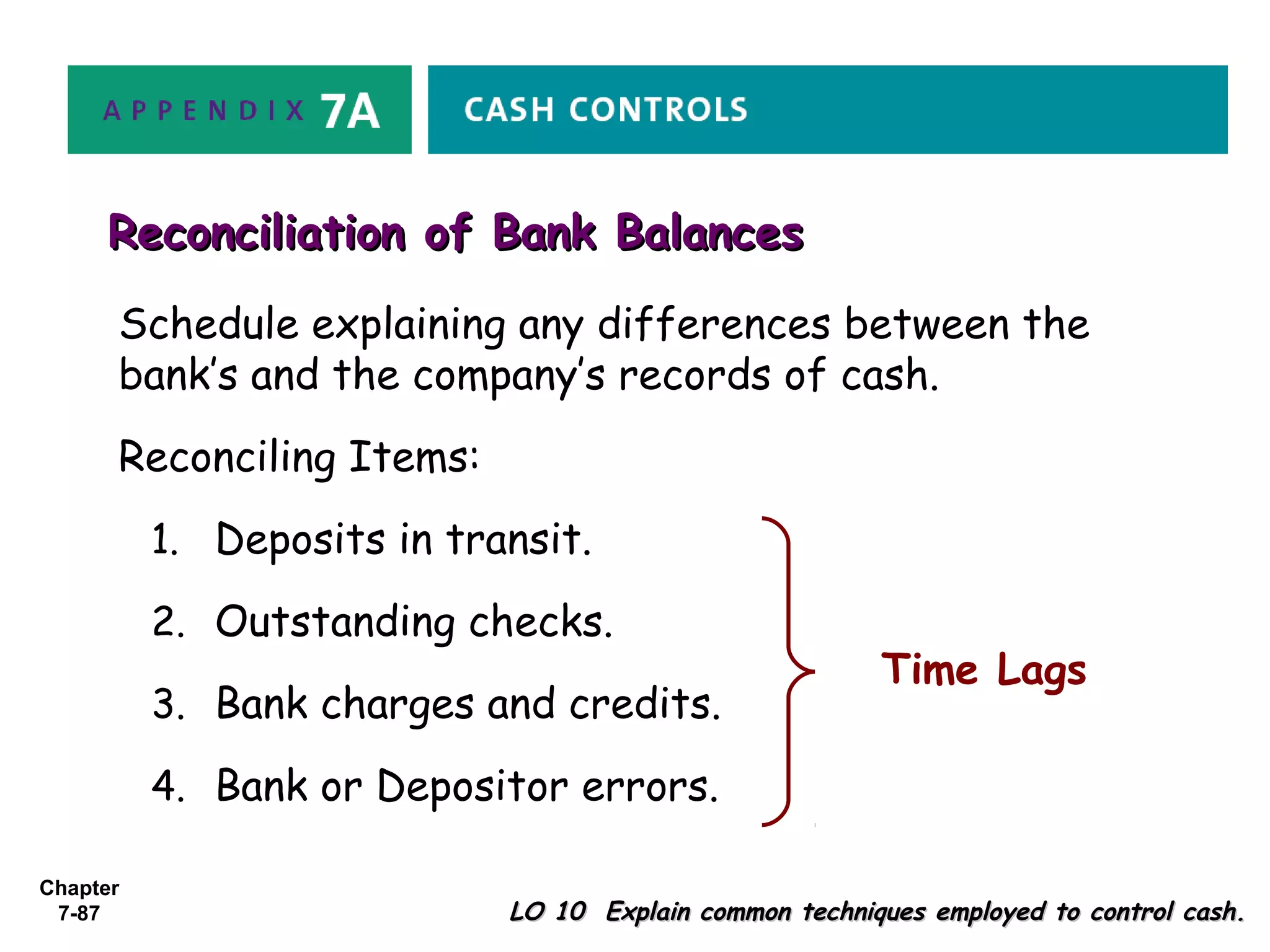 APPENDIX 7A

CASH CONTROLS

Reconciliation of Bank Balances

Schedule explaining any differences between the bank's and the company's records of cash.

Reconciling Items:

1. Deposits in transit.

2. Outstanding checks.

3. Bank charges and credits.

4. Bank or Depositor errors.

Time Lags

Chapter 7-87

LO 10 Explain common techniques employed to control cash.